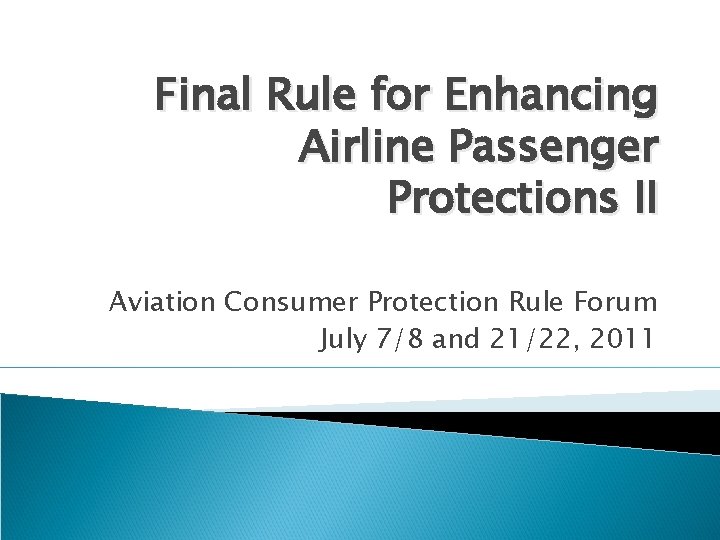 Final Rule for Enhancing Airline Passenger Protections II

Aviation Consumer Protection Rule Forum
July 7/8 and 21/22, 2011